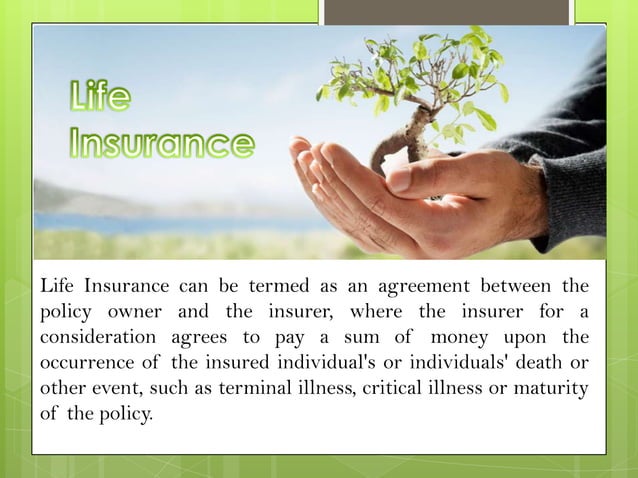 Life Insurance

Life Insurance can be termed as an agreement between the policy owner and the insurer, where the insurer for a consideration agrees to pay a sum of money upon the occurrence of the insured individual's or individuals' death or other event, such as terminal illness, critical illness or maturity of the policy.